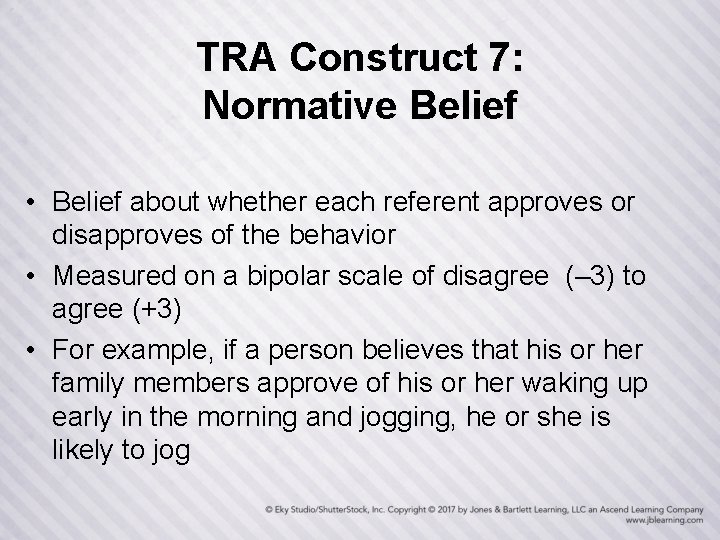 TRA Construct 7:
Normative Belief

• Belief about whether each referent approves or disapproves of the behavior
• Measured on a bipolar scale of disagree (–3) to agree (+3)
• For example, if a person believes that his or her family members approve of his or her waking up early in the morning and jogging, he or she is likely to jog

© Eky Studio/ShutterStock, Inc. Copyright © 2017 by Jones & Bartlett Learning, LLC an Ascend Learning Company
www.jblearning.com